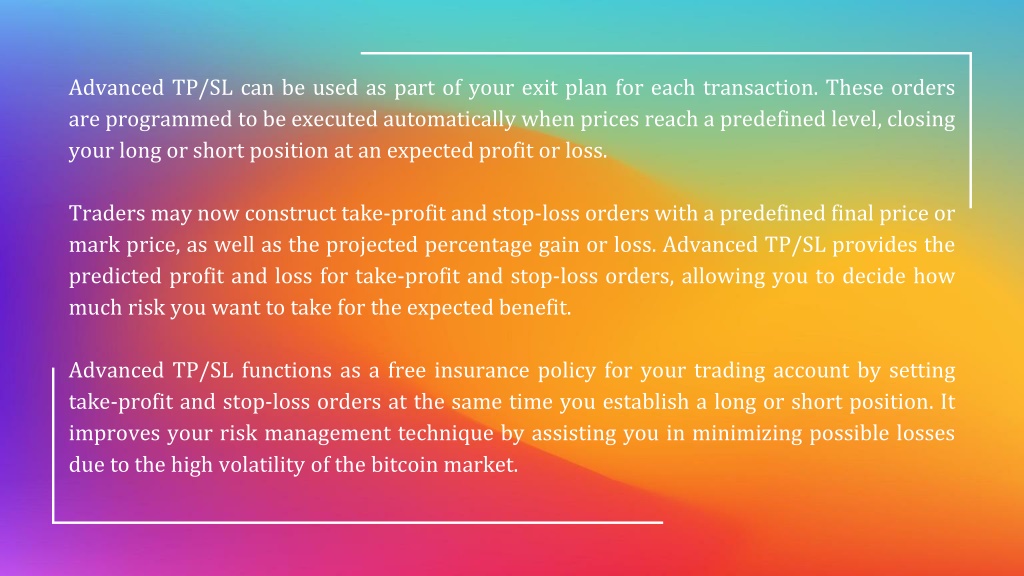 Advanced TP/SL can be used as part of your exit plan for each transaction. These orders are programmed to be executed automatically when prices reach a predefined level, closing your long or short position at an expected profit or loss.

Traders may now construct take-profit and stop-loss orders with a predefined final price or mark price, as well as the projected percentage gain or loss. Advanced TP/SL provides the predicted profit and loss for take-profit and stop-loss orders, allowing you to decide how much risk you want to take for the expected benefit.

Advanced TP/SL functions as a free insurance policy for your trading account by setting take-profit and stop-loss orders at the same time you establish a long or short position. It improves your risk management technique by assisting you in minimizing possible losses due to the high volatility of the bitcoin market.